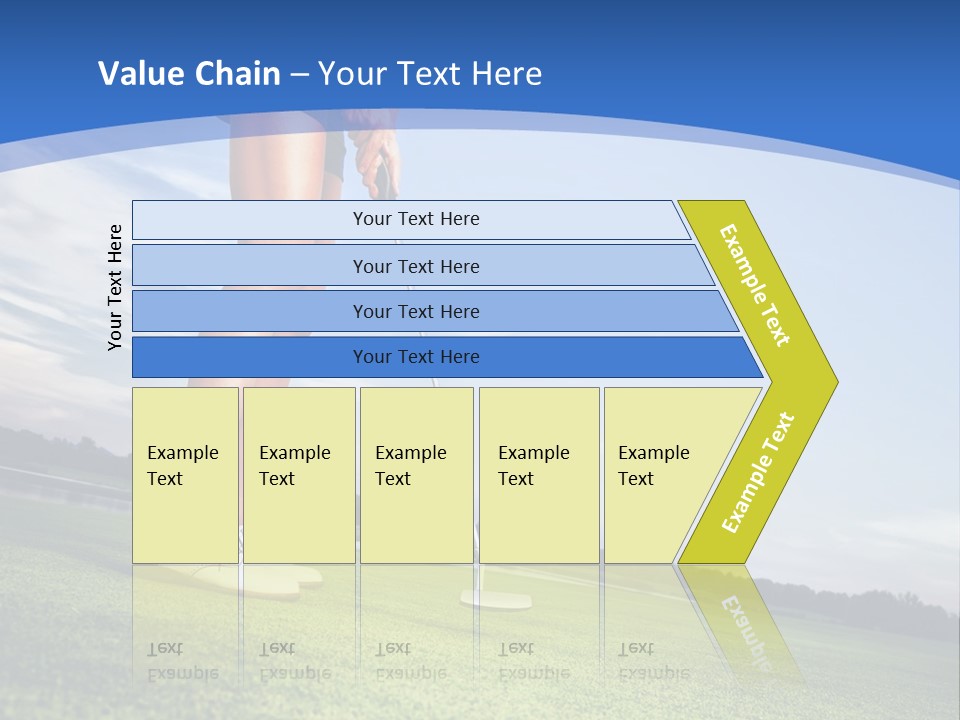 Value Chain – Your Text Here

Your Text Here

Your Text Here

Your Text Here

Your Text Here

Your Text Here

Example Text

Example Text

Example Text

Example Text

Example Text

Example Text

Example Text